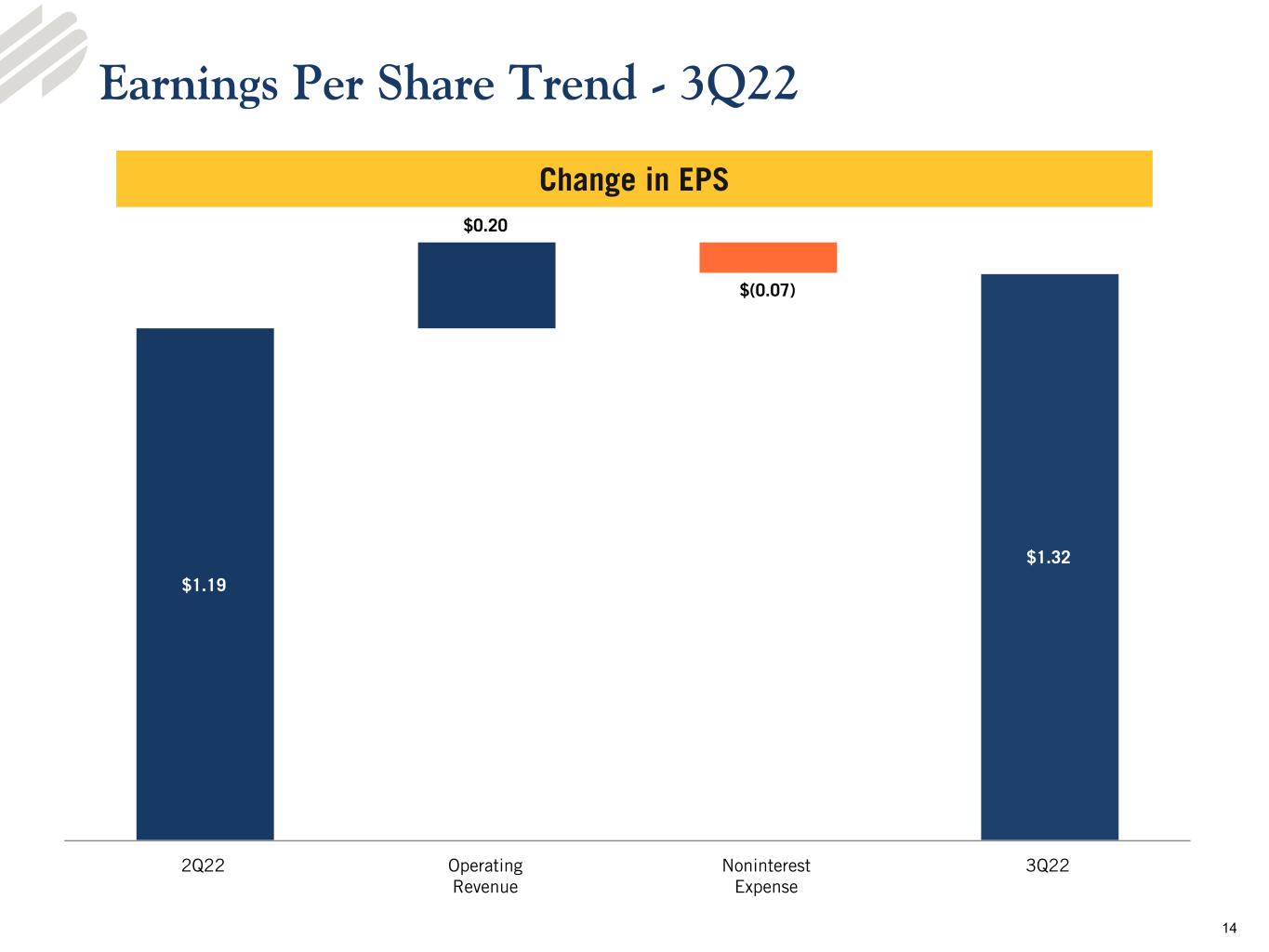 Earnings Per Share Trend - 3Q22

Change in EPS

$0.20

$(0.07)

$1.19

$1.32

2Q22

Operating
Revenue

Noninterest
Expense

3Q22

14